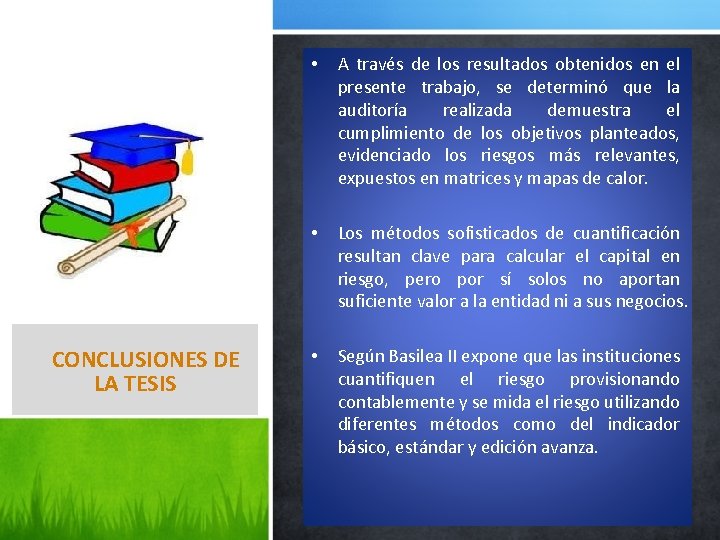 CONCLUSIONES DE LA TESIS

• A través de los resultados obtenidos en el presente trabajo, se determinó que la auditoría realizada demuestra el cumplimiento de los objetivos planteados, evidenciado los riesgos más relevantes, expuestos en matrices y mapas de calor.

• Los métodos sofisticados de cuantificación resultan clave para calcular el capital en riesgo, pero por sí solos no aportan suficiente valor a la entidad ni a sus negocios.

• Según Basilea II expone que las instituciones cuantifiquen el riesgo provisionando contablemente y se mida el riesgo utilizando diferentes métodos como del indicador básico, estándar y edición avanza.